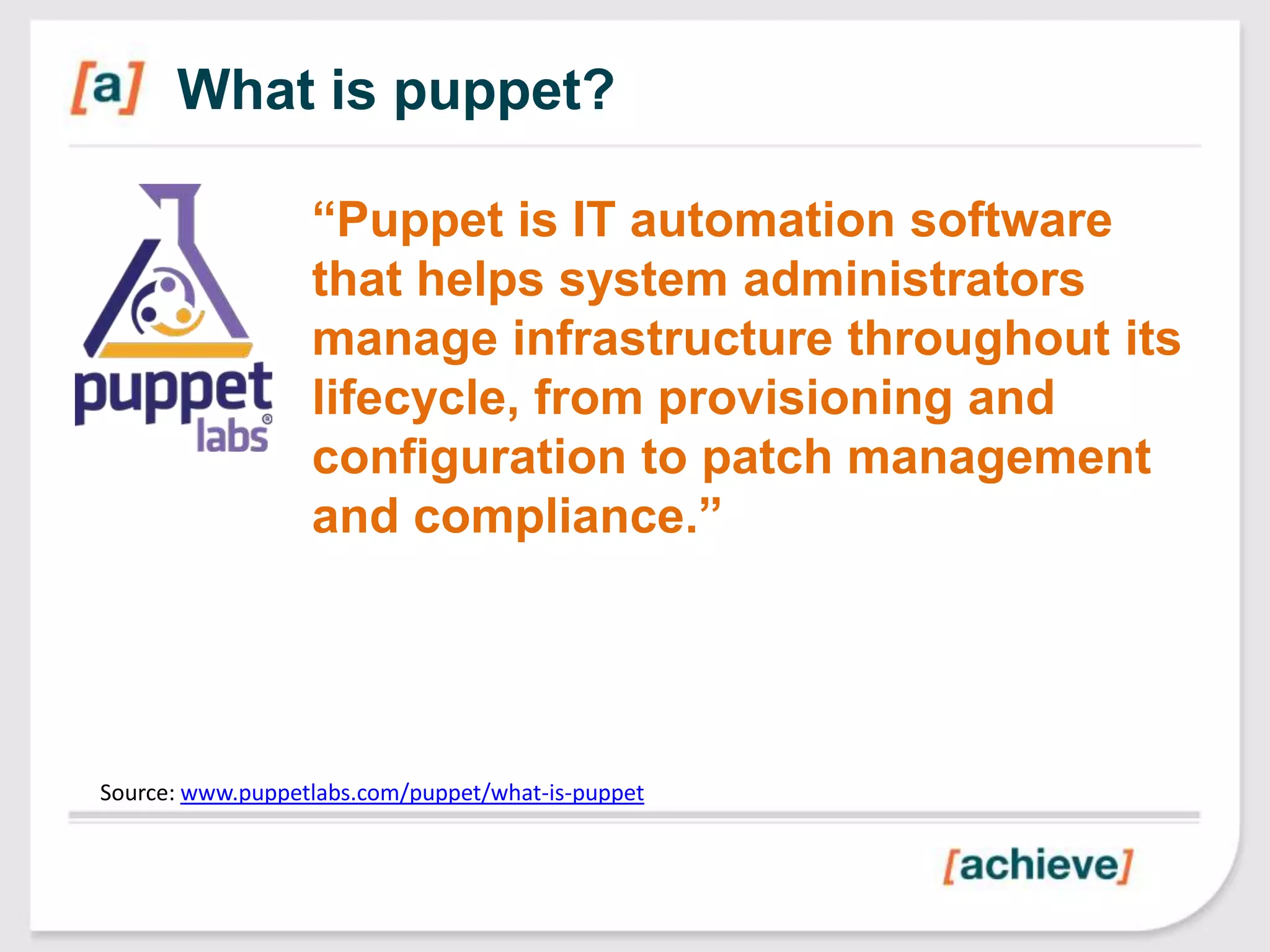 [a] What is puppet?

puppet labs®

“Puppet is IT automation software that helps system administrators manage infrastructure throughout its lifecycle, from provisioning and configuration to patch management and compliance.”

Source: www.puppetlabs.com/puppet/what-is-puppet

[achieve]